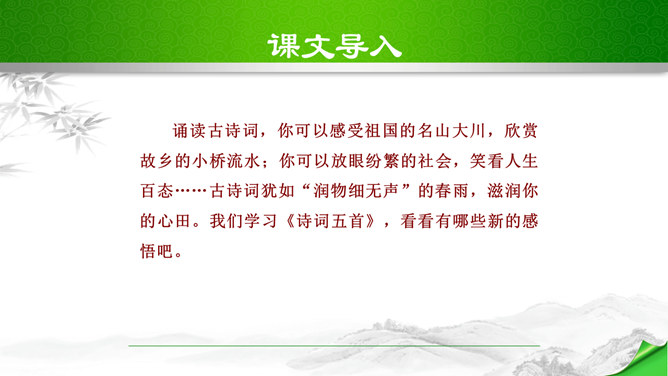 课文导入

诵读古诗词，你可以感受祖国的名山大川，欣赏故乡的小桥流水；你可以放眼纷繁的社会，笑看人生百态……古诗词犹如“润物细无声”的春雨，滋润你的心田。我们学习《诗词五首》，看看有哪些新的感悟吧。